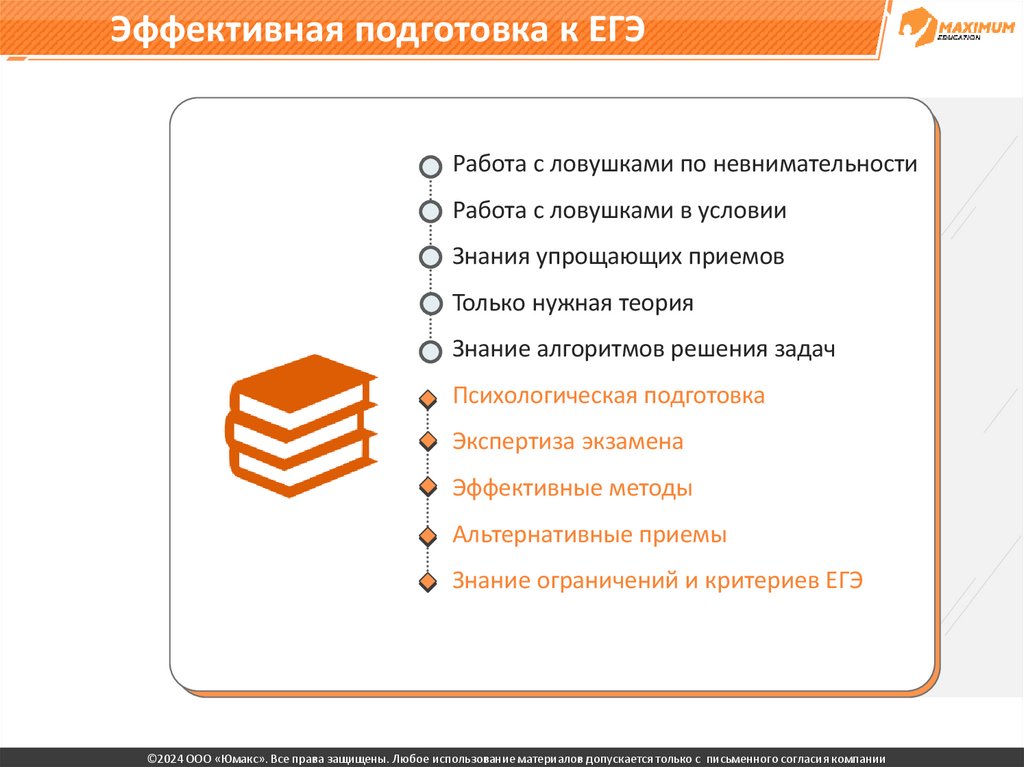 Эффективная подготовка к ЕГЭ

MAXIMUM EDUCATION

Работа с ловушками по невнимательности
Работа с ловушками в условии
Знания упрощающих приемов
Только нужная теория
Знание алгоритмов решения задач
Психологическая подготовка
Экспертиза экзамена
Эффективные методы
Альтернативные приемы
Знание ограничений и критериев ЕГЭ

©2024 ООО «Юмакс». Все права защищены. Любое использование материалов допускается только с письменного согласия компании